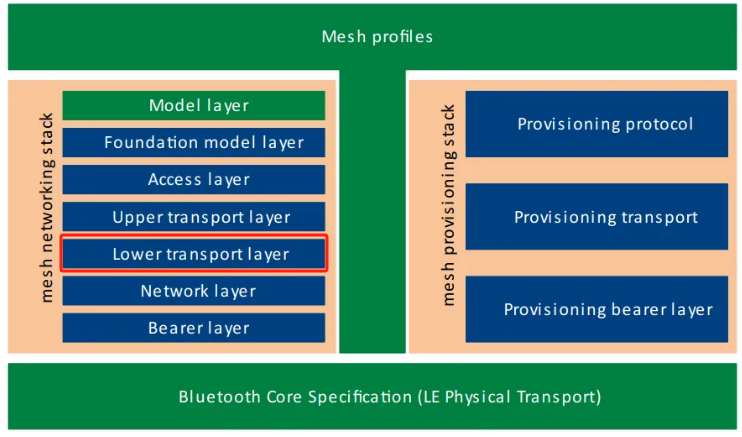 Mesh profiles

mesh networking stack

Model layer

Foundation model layer

Access layer

Upper transport layer

Lower transport layer

Network layer

Bearer layer

mesh provisioning stack

Provisioning protocol

Provisioning transport

Provisioning bearer layer

Bluetooth Core Specification (LE Physical Transport)